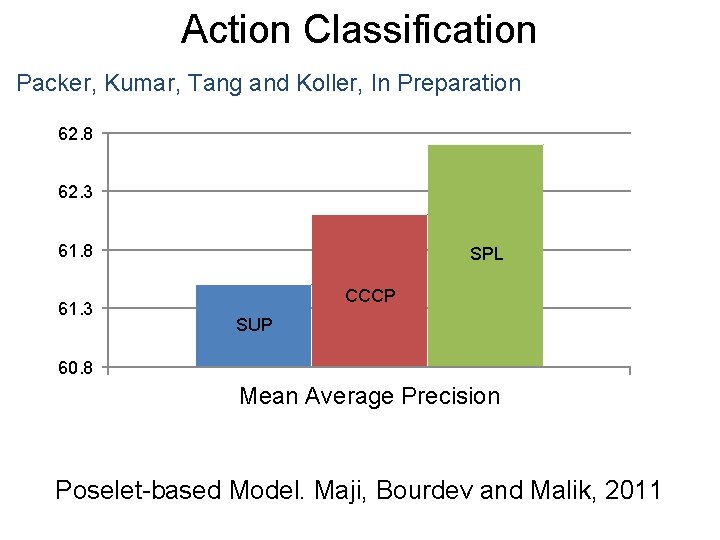 Action Classification

Packer, Kumar, Tang and Koller, In Preparation

62.8
62.3
61.8
61.3
60.8

SUP
CCCP
SPL

Mean Average Precision

Poselet-based Model. Maji, Bourdev and Malik, 2011